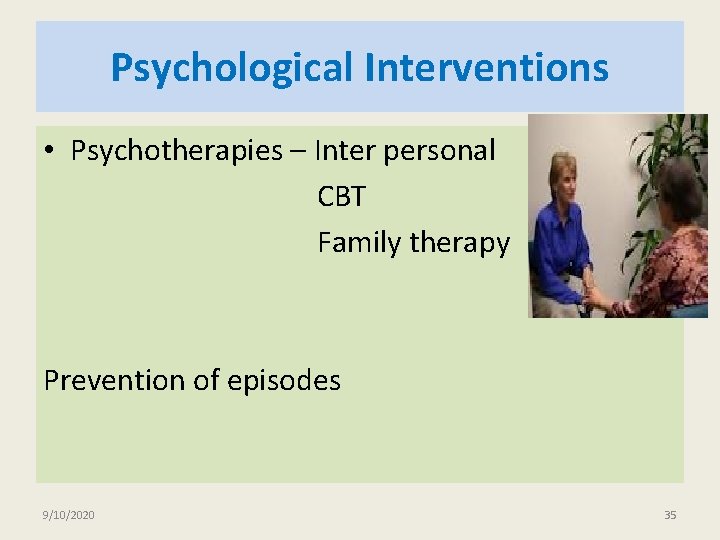 Psychological Interventions

• Psychotherapies – Inter personal
CBT
Family therapy

Prevention of episodes

9/10/2020

35